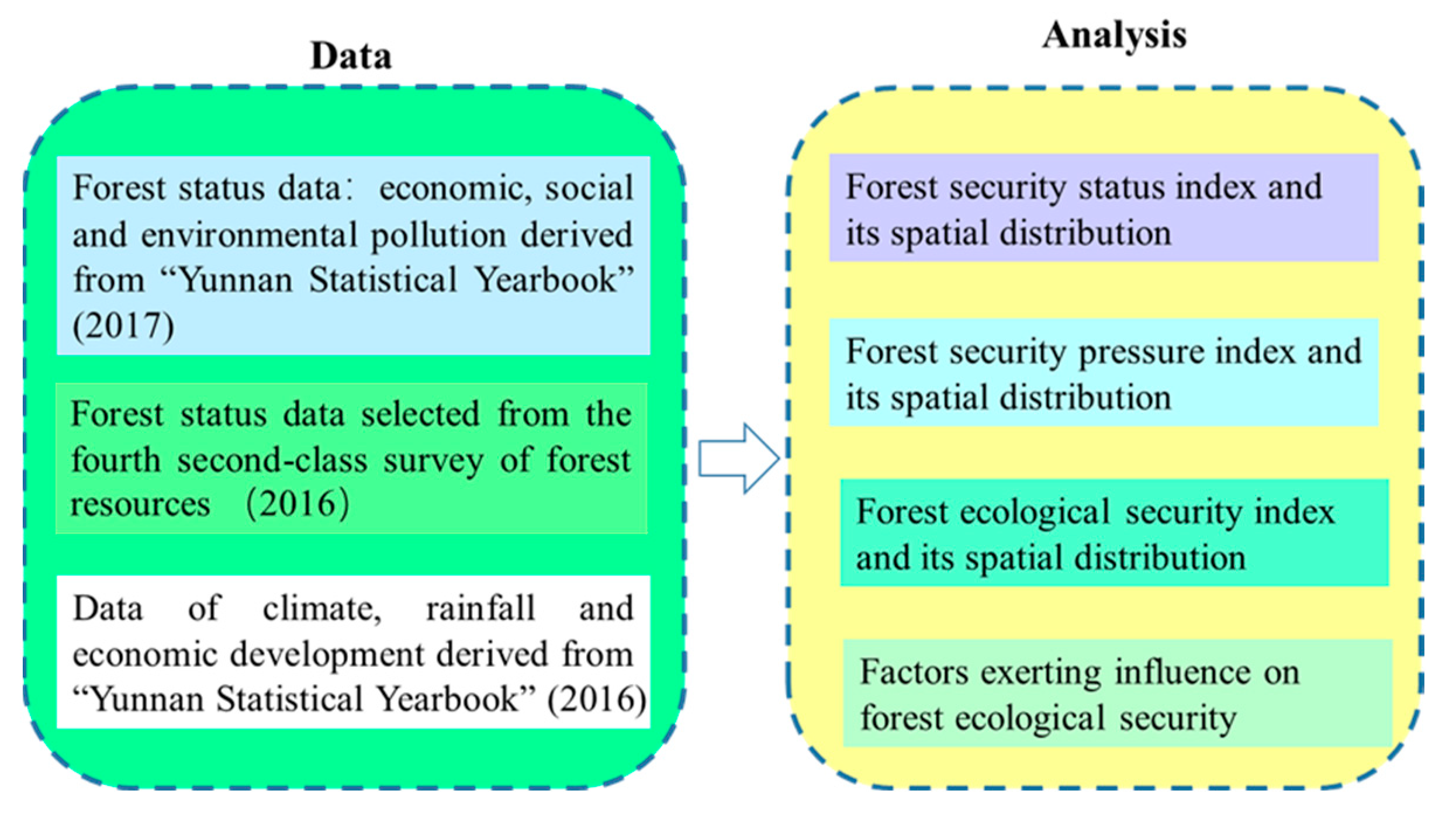 Data

Forest status data： economic, social and environmental pollution derived from “Yunnan Statistical Yearbook” (2017)

Forest status data selected from the fourth second-class survey of forest resources （2016）

Data of climate, rainfall and economic development derived from “Yunnan Statistical Yearbook” (2016)

Analysis

Forest security status index and its spatial distribution

Forest security pressure index and its spatial distribution

Forest ecological security index and its spatial distribution

Factors exerting influence on forest ecological security